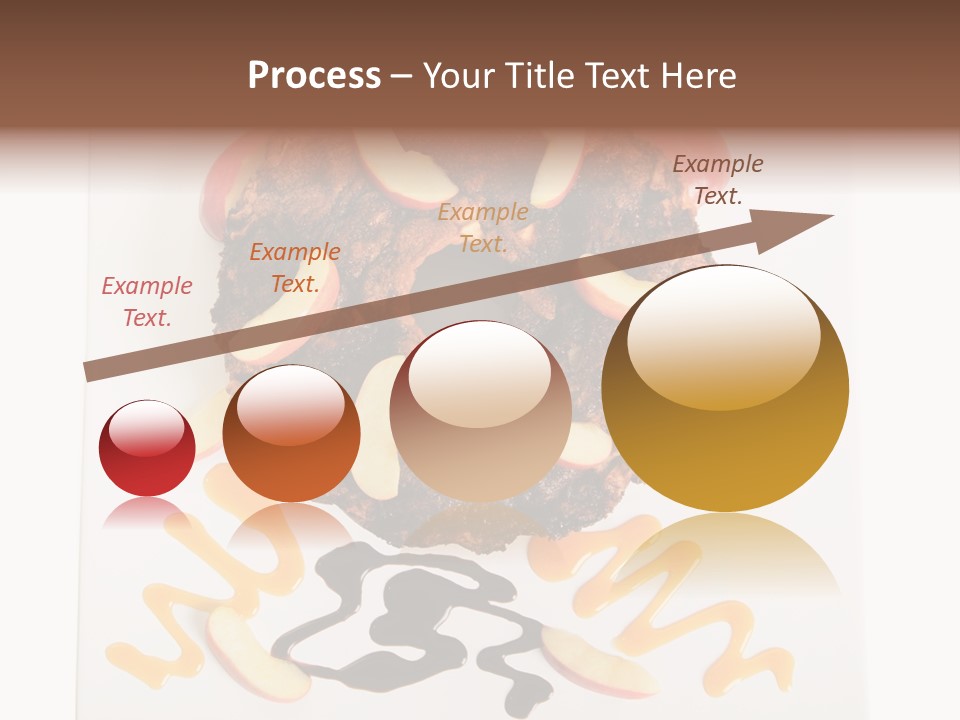 Process – Your Title Text Here

Example Text.

Example Text.

Example Text.

Example Text.